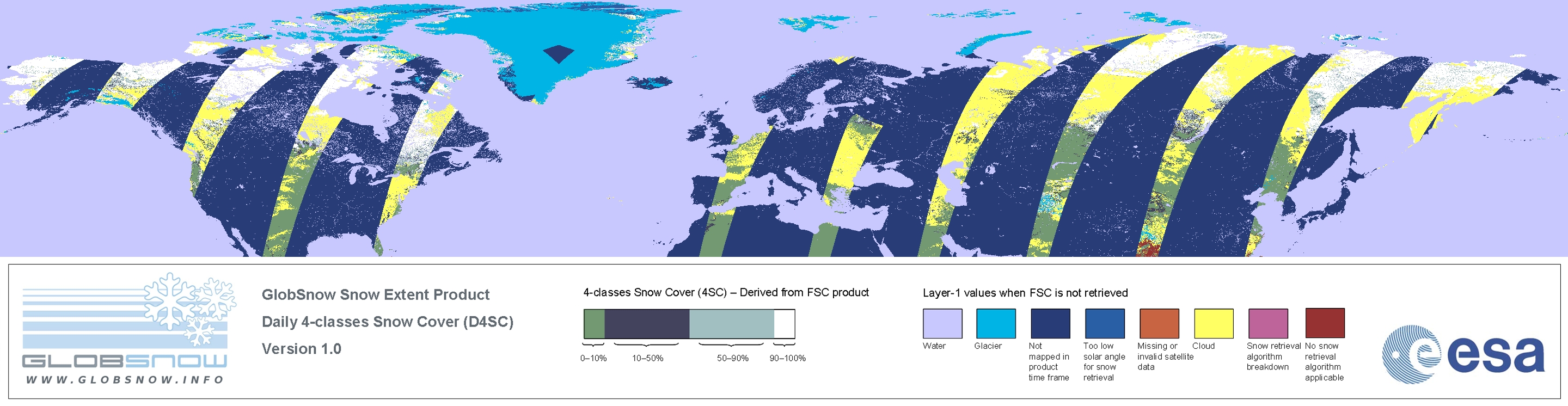 GLOBSNOW
WWW.GLOBSNOW.INFO

GlobSnow Snow Extent Product
Daily 4-classes Snow Cover (D4SC)
Version 1.0

4-classes Snow Cover (4SC) – Derived from FSC product

0–10% 10–50% 50–90% 90–100%

Layer-1 values when FSC is not retrieved

Water
Glacier
Not mapped in product time frame
Too low solar angle for snow retrieval
Missing or invalid satellite data
Cloud
Snow retrieval algorithm breakdown
No snow retrieval algorithm applicable

esa